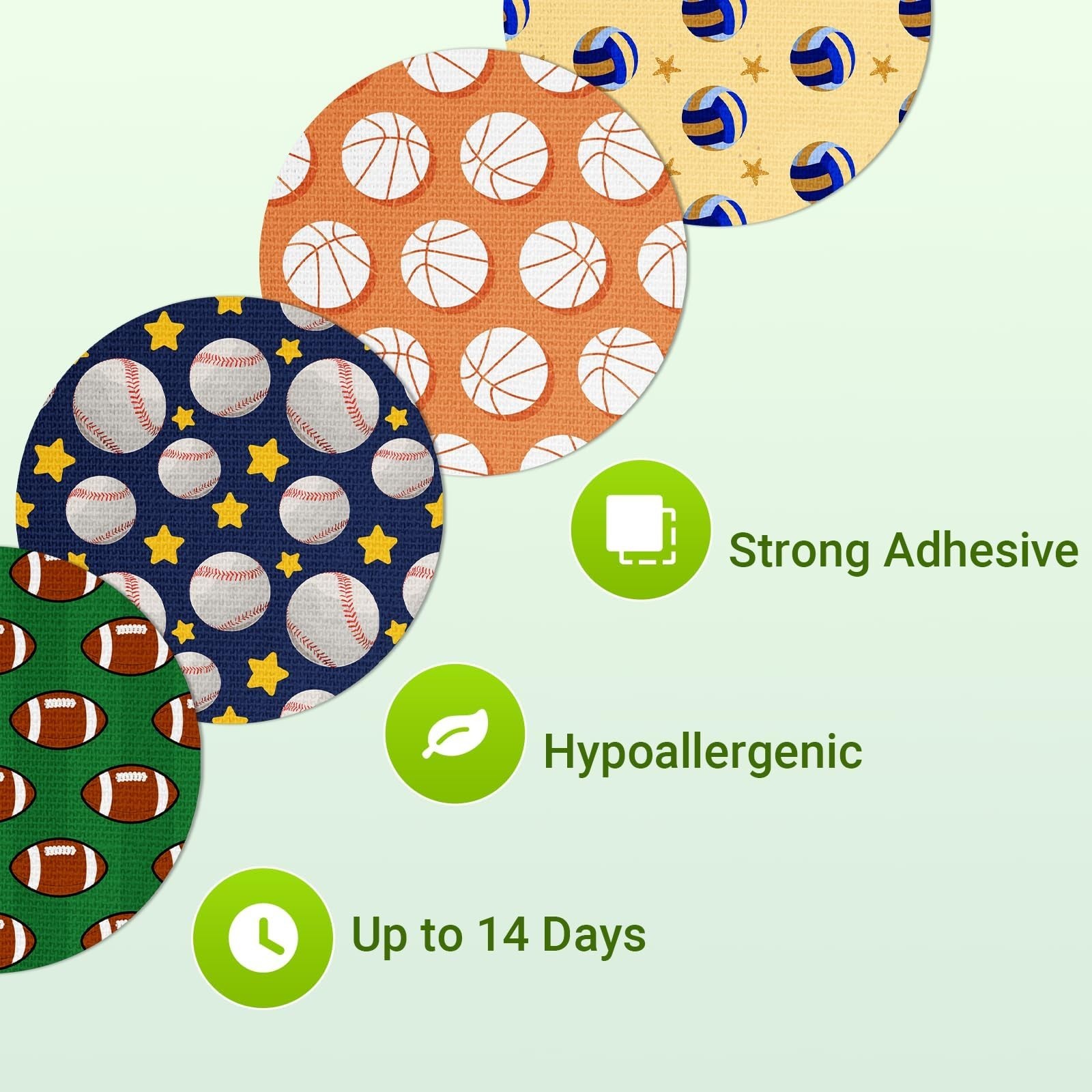 Strong Adhesive

Hypoallergenic

Up to 14 Days